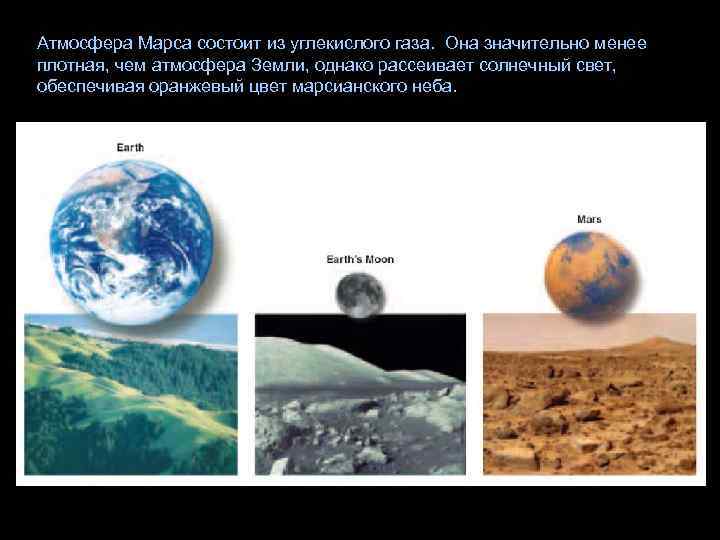 Атмосфера Марса состоит из углекислого газа. Она значительно менее плотная, чем атмосфера Земли, однако рассеивает солнечный свет, обеспечивая оранжевый цвет марсианского неба.

Earth

Earth's Moon

Mars